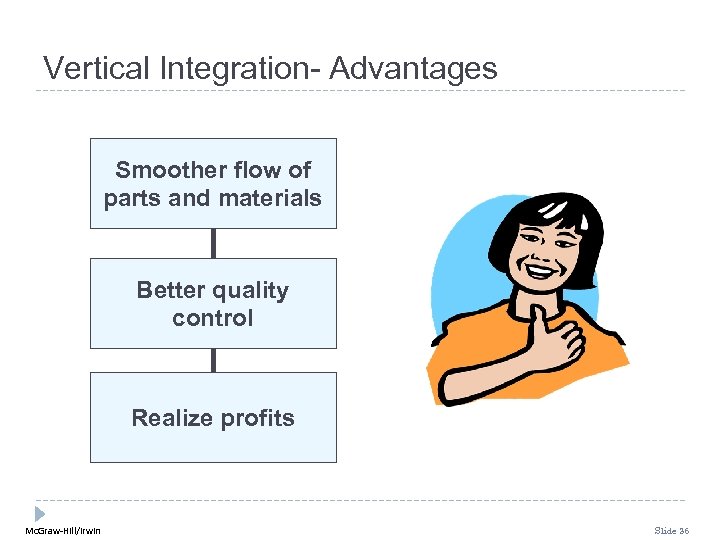 Vertical Integration- Advantages

Smoother flow of parts and materials

Better quality control

Realize profits

McGraw-Hill/Irwin

Slide 36